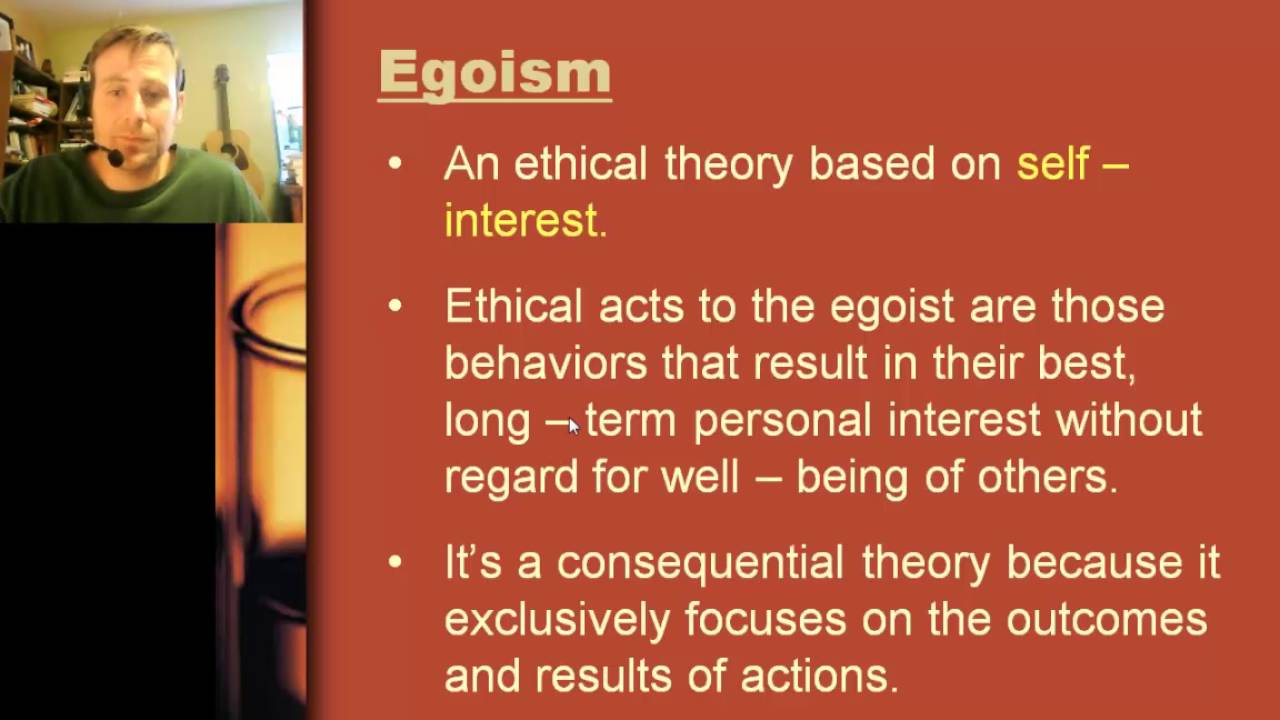 Egoism

• An ethical theory based on self – interest.

• Ethical acts to the egoist are those behaviors that result in their best, long – term personal interest without regard for well – being of others.

• It's a consequential theory because it exclusively focuses on the outcomes and results of actions.